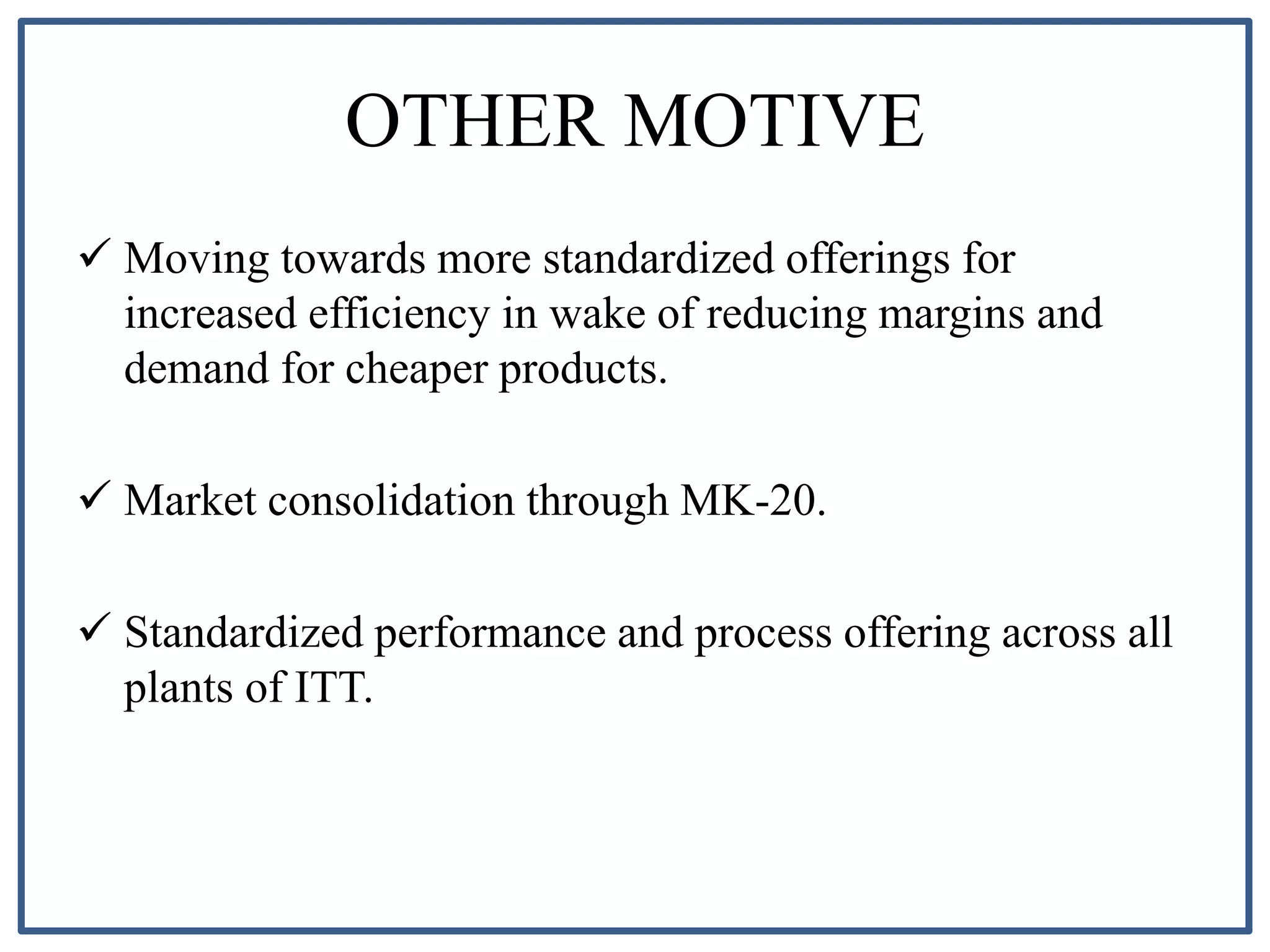 OTHER MOTIVE

✓ Moving towards more standardized offerings for increased efficiency in wake of reducing margins and demand for cheaper products.

✓ Market consolidation through MK-20.

✓ Standardized performance and process offering across all plants of ITT.